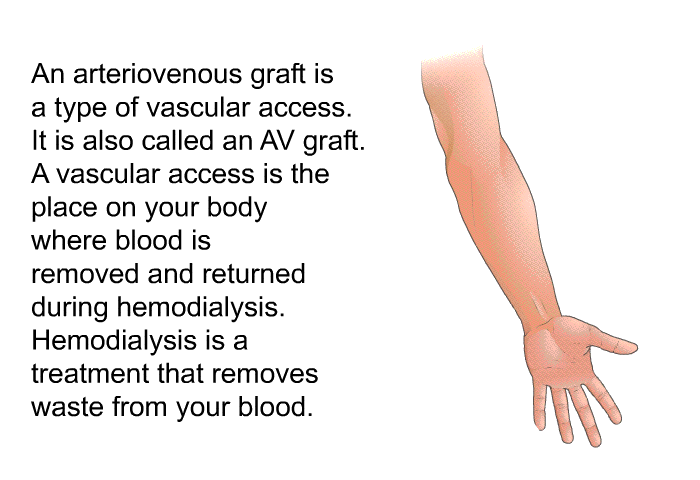 An arteriovenous graft is a type of vascular access. It is also called an AV graft. A vascular access is the place on your body where blood is removed and returned during hemodialysis. Hemodialysis is a treatment that removes waste from your blood.